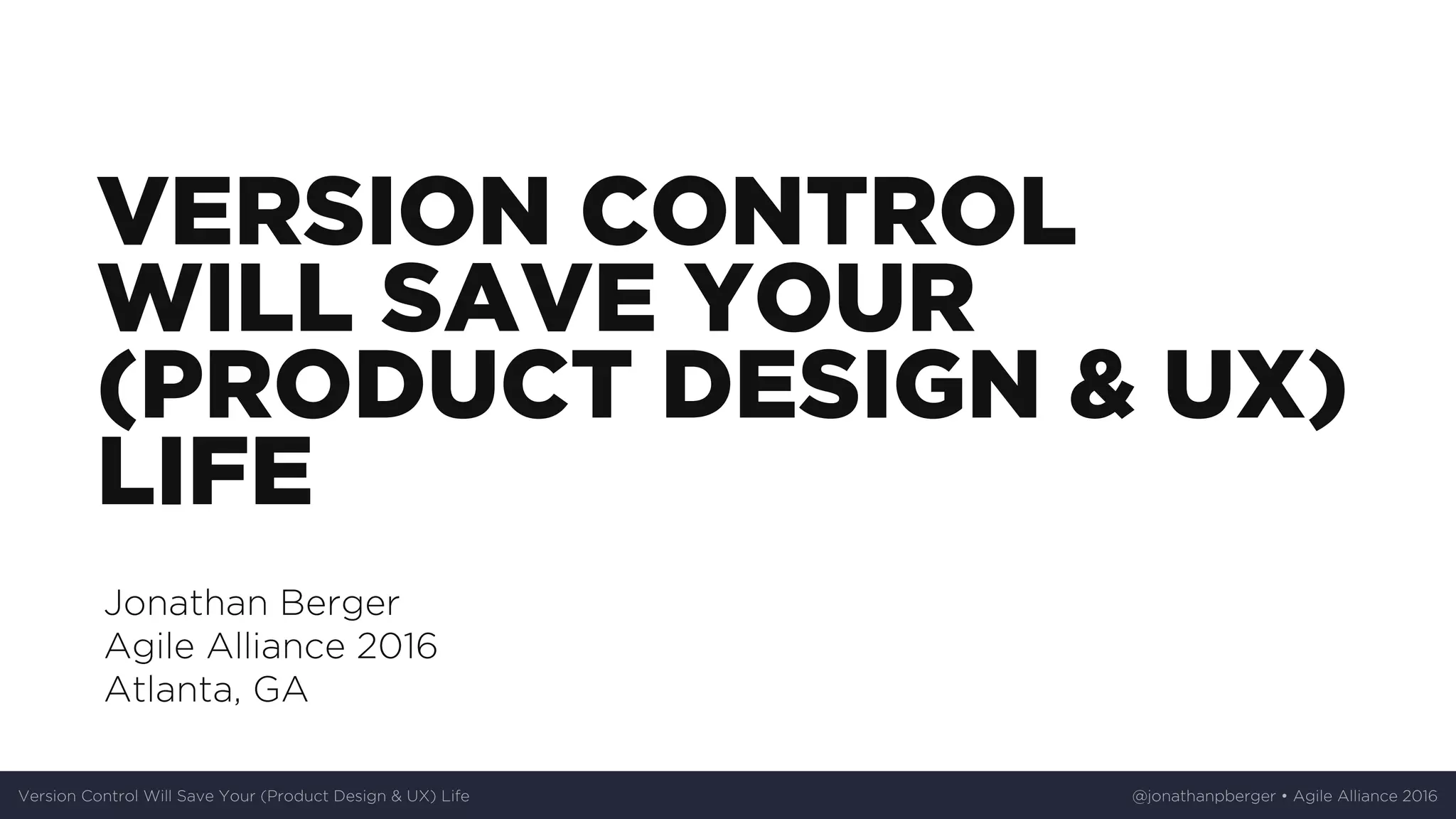 VERSION CONTROL WILL SAVE YOUR (PRODUCT DESIGN & UX) LIFE

Jonathan Berger
Agile Alliance 2016
Atlanta, GA

Version Control Will Save Your (Product Design & UX) Life

@jonathanpberger • Agile Alliance 2016